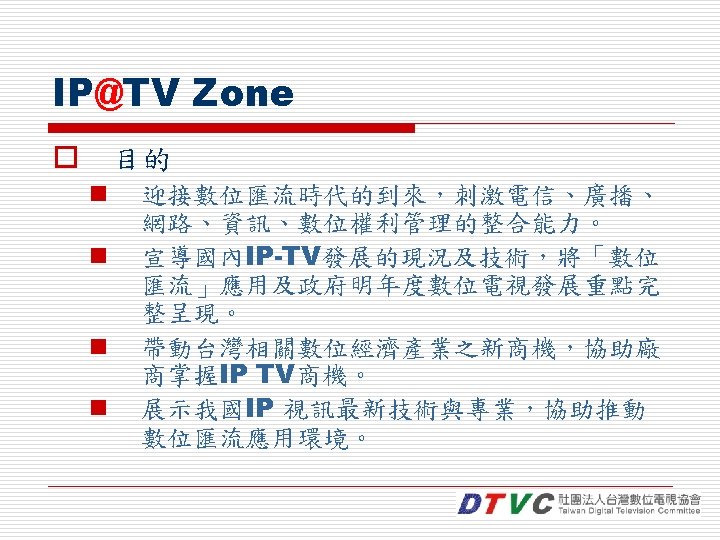 IP@TV Zone

目的

迎接數位匯流時代的到來，刺激電信、廣播、網路、資訊、數位權利管理的整合能力。

宣導國內IP-TV發展的現況及技術，將「數位匯流」應用及政府明年度數位電視發展重點完整呈現。

帶動台灣相關數位經濟產業之新商機，協助廠商掌握IP TV商機。

展示我國IP 視訊最新技術與專業，協助推動數位匯流應用環境。

DTVC 社團法人台灣數位電視協會 Taiwan Digital Television Committee